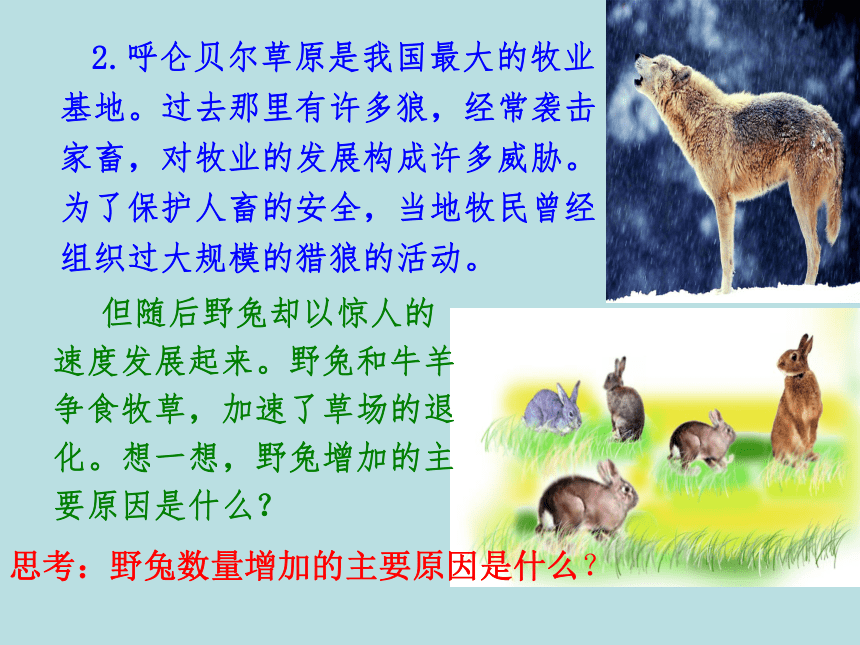 2.呼仑贝尔草原是我国最大的牧业基地。过去那里有许多狼，经常袭击家畜，对牧业的发展构成许多威胁。为了保护人畜的安全，当地牧民曾经组织过大规模的猎狼的活动。

但随后野兔却以惊人的速度发展起来。野兔和牛羊争食牧草，加速了草场的退化。想一想，野兔增加的主要原因是什么？

思考：野兔数量增加的主要原因是什么？